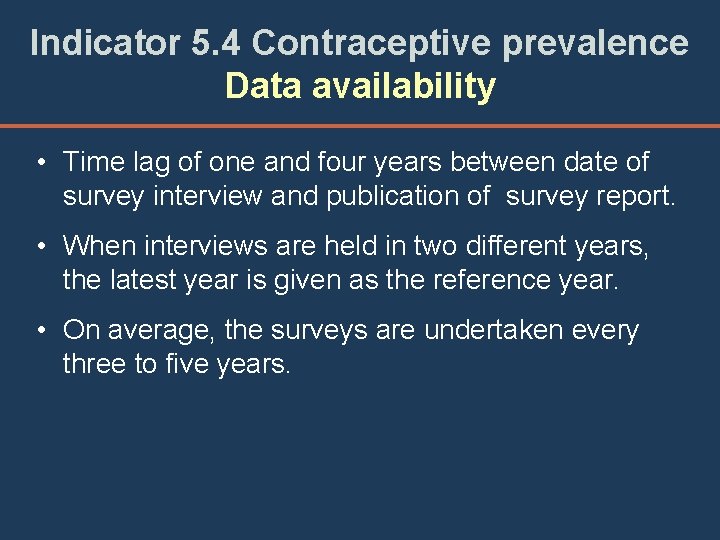 Indicator 5.4 Contraceptive prevalence
Data availability

• Time lag of one and four years between date of survey interview and publication of survey report.

• When interviews are held in two different years, the latest year is given as the reference year.

• On average, the surveys are undertaken every three to five years.